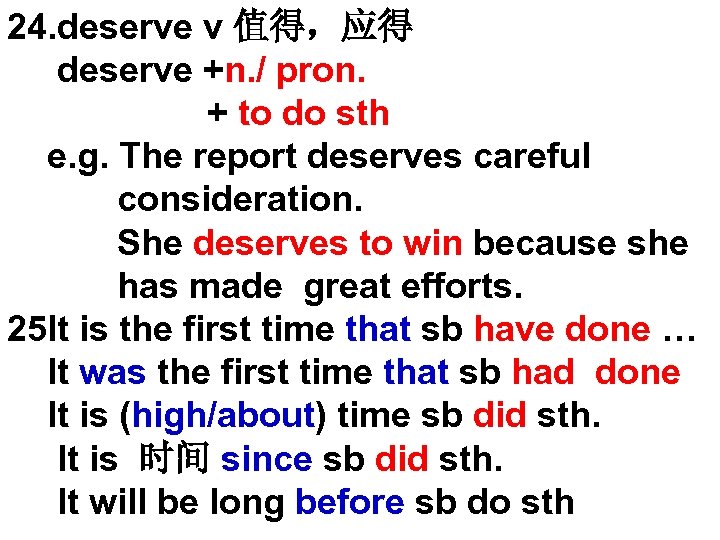 24.deserve v 值得，应得
deserve +n./ pron.
+ to do sth
e.g. The report deserves careful consideration.
She deserves to win because she has made great efforts.
25It is the first time that sb have done …
It was the first time that sb had done
It is (high/about) time sb did sth.
It is 时间 since sb did sth.
It will be long before sb do sth